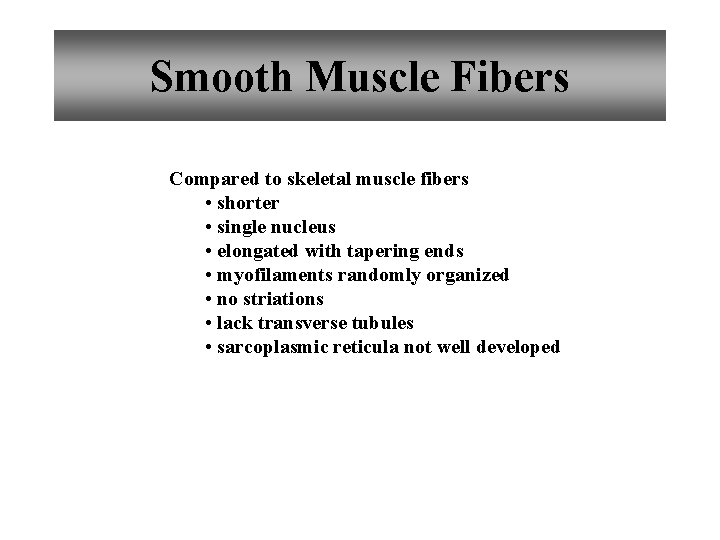 Smooth Muscle Fibers

Compared to skeletal muscle fibers
• shorter
• single nucleus
• elongated with tapering ends
• myofilaments randomly organized
• no striations
• lack transverse tubules
• sarcoplasmic reticula not well developed